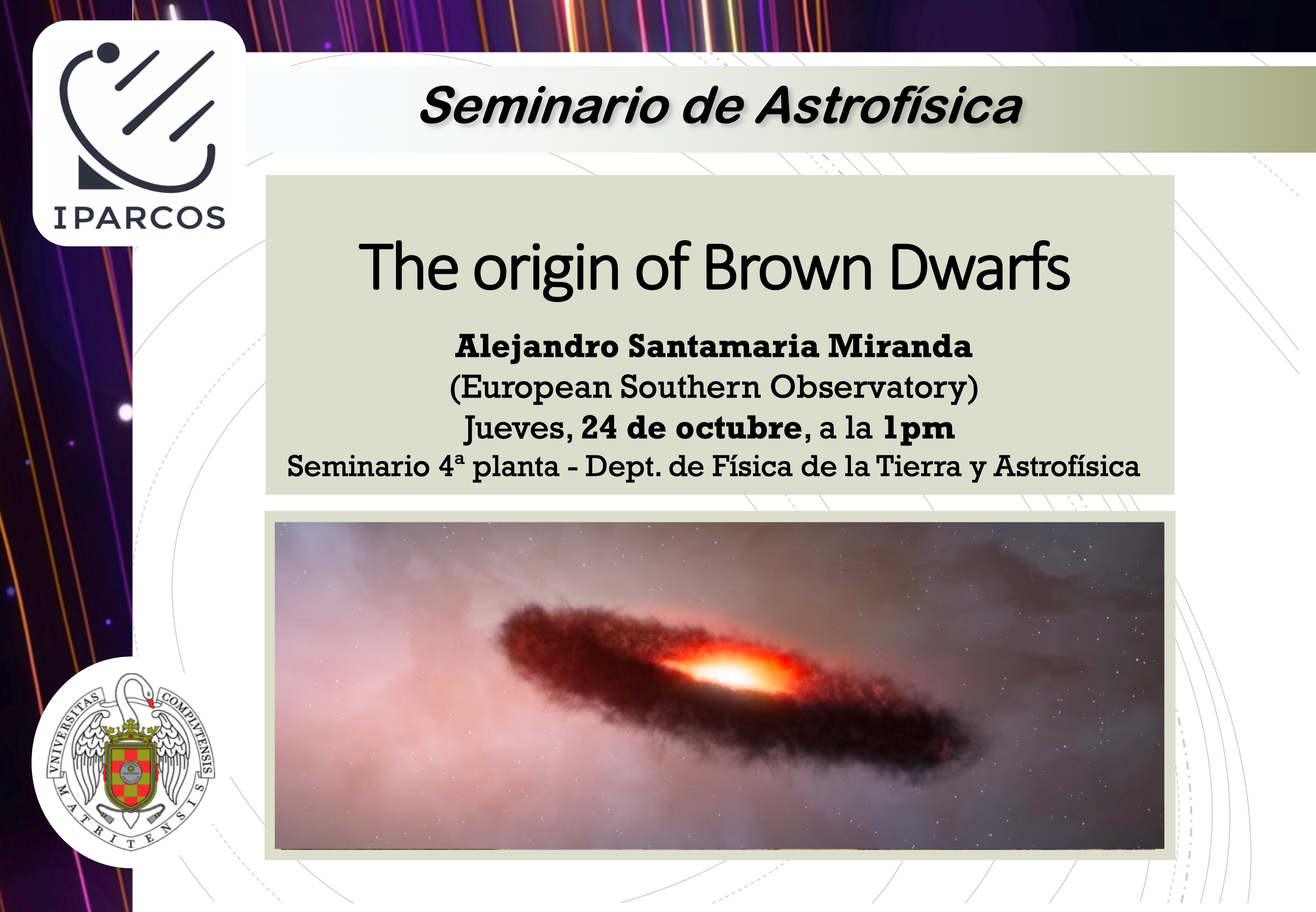 IPARCOS

Seminario de Astrofísica

The origin of Brown Dwarfs

Alejandro Santamaria Miranda
(European Southern Observatory)
Jueves, 24 de octubre, a la 1pm
Seminario 4ª planta - Dept. de Física de la Tierra y Astrofísica

VNIVERSITAS COMPLVTENSIS MATRITENSIS